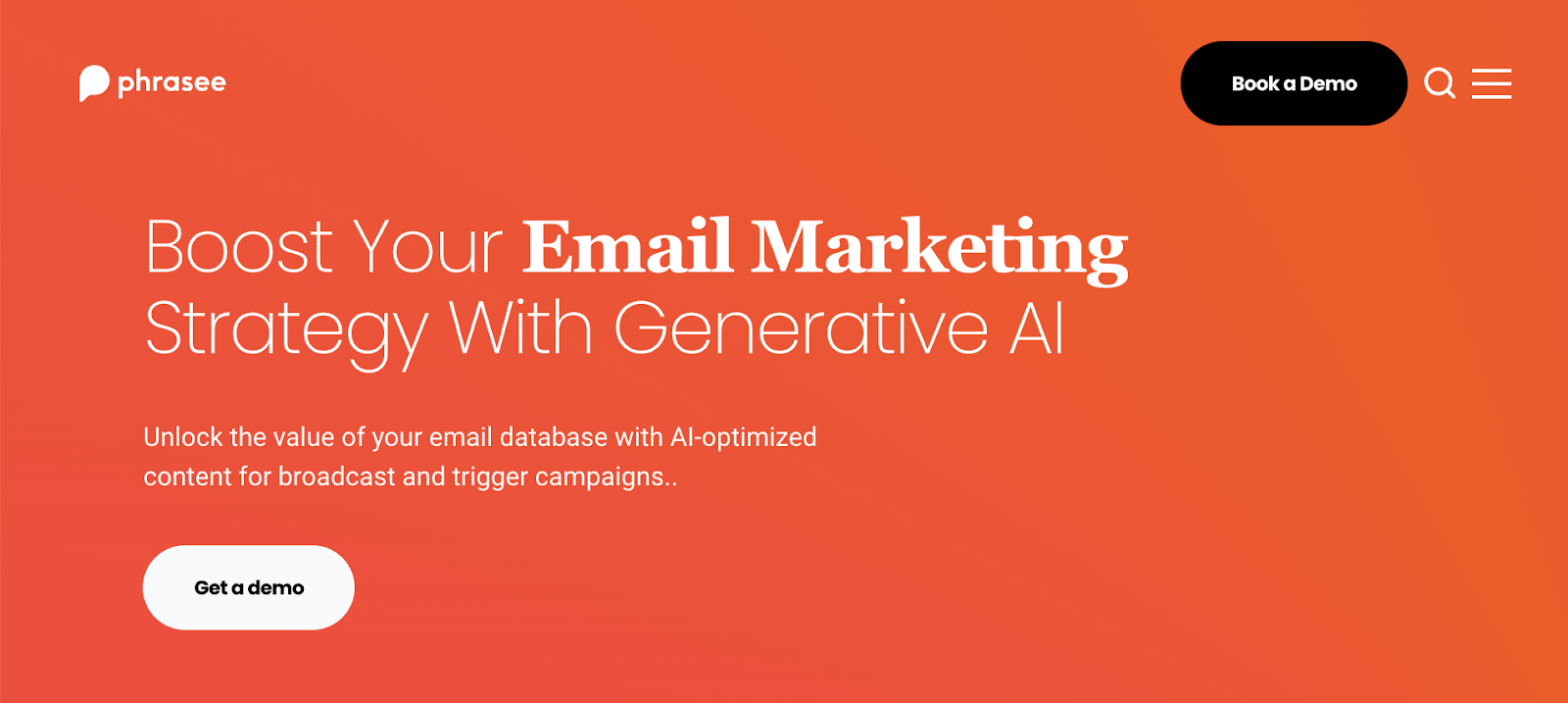 phrasee

Book a Demo

Boost Your Email Marketing Strategy With Generative AI

Unlock the value of your email database with AI-optimized content for broadcast and trigger campaigns..

Get a demo